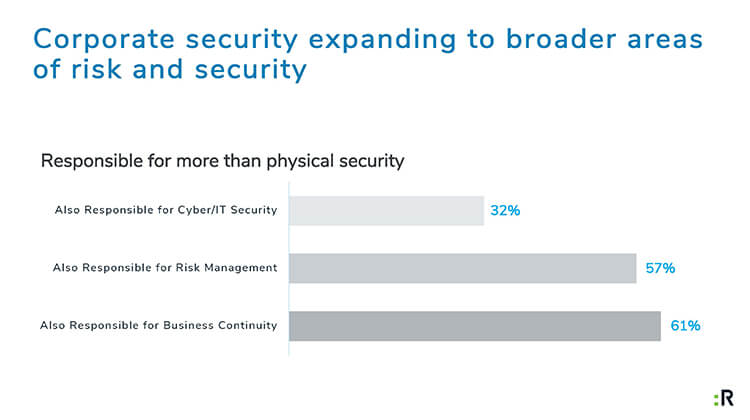 Corporate security expanding to broader areas of risk and security

Responsible for more than physical security

Also Responsible for Cyber/IT Security 32%

Also Responsible for Risk Management 57%

Also Responsible for Business Continuity 61%

:R